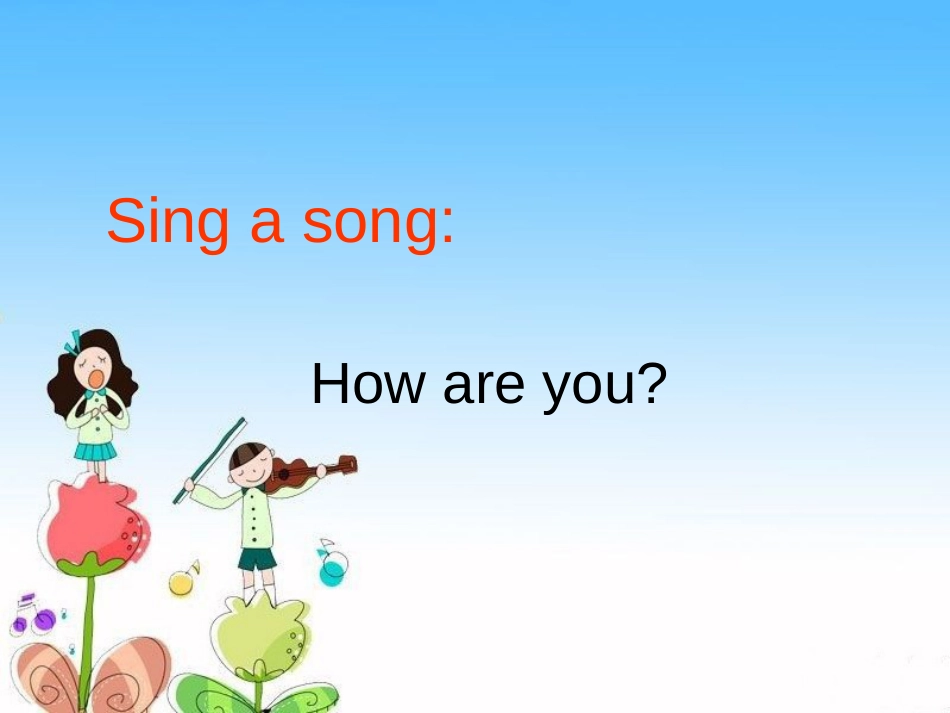 Sing a song:

How are you?